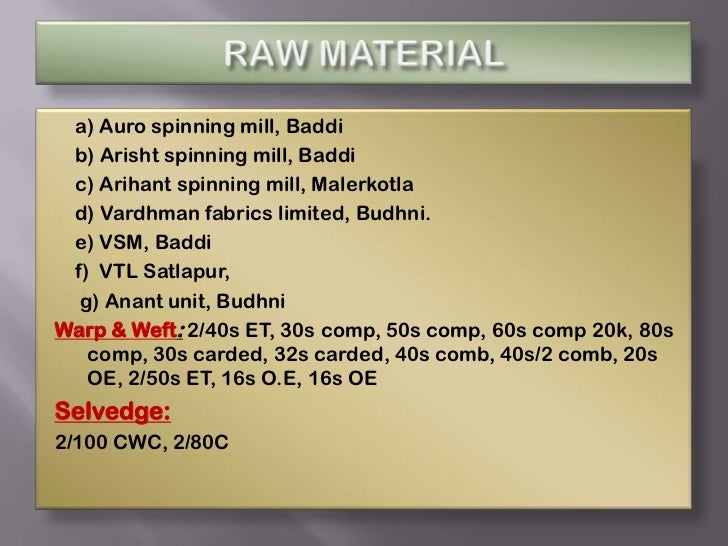 RAW MATERIAL

a) Auro spinning mill, Baddi
b) Arisht spinning mill, Baddi
c) Arihant spinning mill, Malerkotla
d) Vardhman fabrics limited, Budhni.
e) VSM, Baddi
f) VTL Satlapur,
g) Anant unit, Budhni

Warp & Weft: 2/40s ET, 30s comp, 50s comp, 60s comp 20k, 80s comp, 30s carded, 32s carded, 40s comb, 40s/2 comb, 20s OE, 2/50s ET, 16s O.E, 16s OE

Selvedge:

2/100 CWC, 2/80C